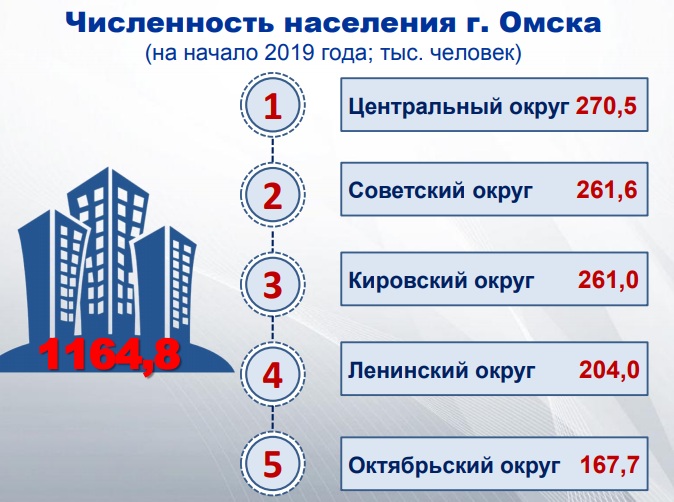 Численность населения г. Омска
(на начало 2019 года; тыс. человек)

1164,8

1 Центральный округ 270,5

2 Советский округ 261,6

3 Кировский округ 261,0

4 Ленинский округ 204,0

5 Октябрьский округ 167,7